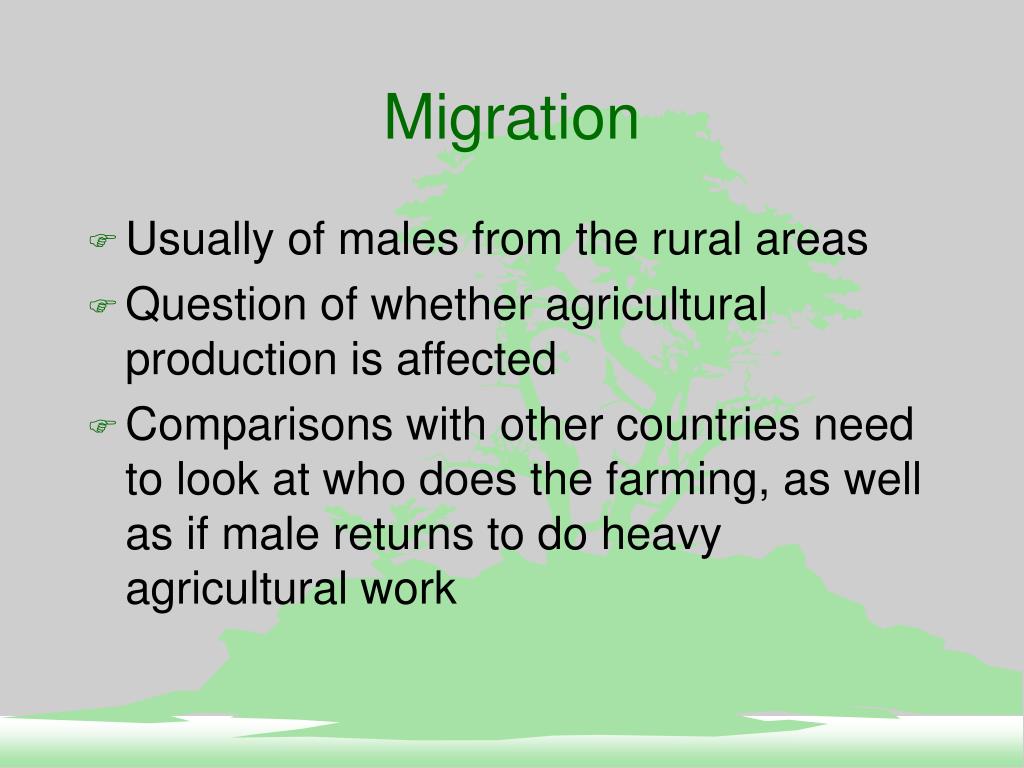 Migration

Usually of males from the rural areas

Question of whether agricultural production is affected

Comparisons with other countries need to look at who does the farming, as well as if male returns to do heavy agricultural work